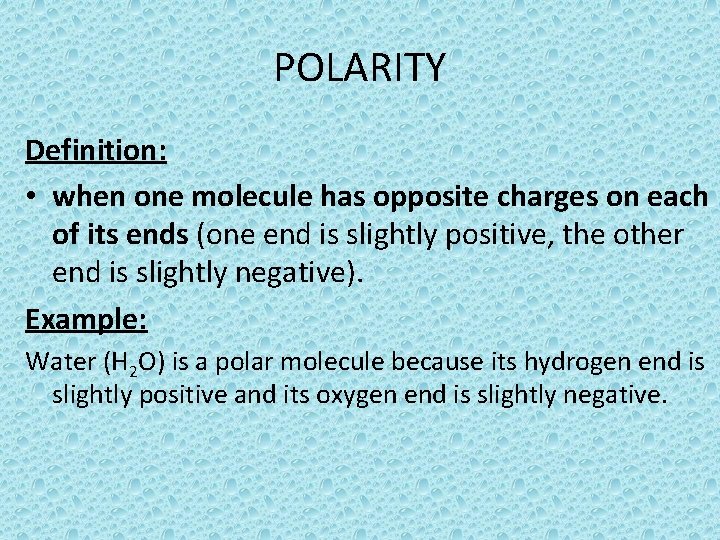 POLARITY

Definition:

• when one molecule has opposite charges on each of its ends (one end is slightly positive, the other end is slightly negative).

Example:

Water ($H_2O$) is a polar molecule because its hydrogen end is slightly positive and its oxygen end is slightly negative.